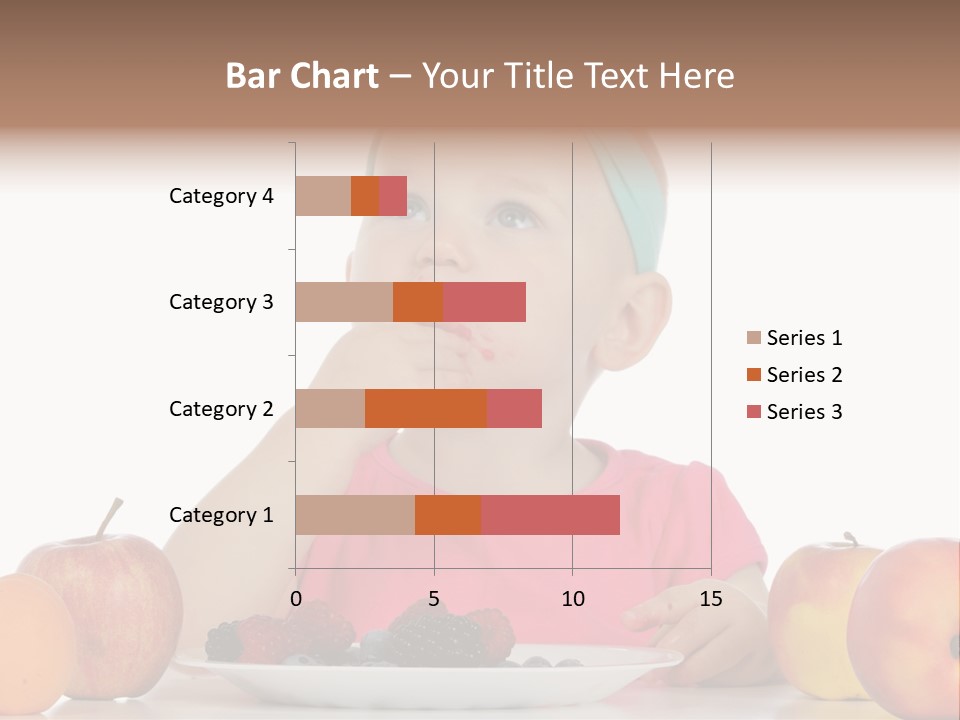 Bar Chart – Your Title Text Here

Category 4
Category 3
Category 2
Category 1

0 5 10 15

Series 1
Series 2
Series 3